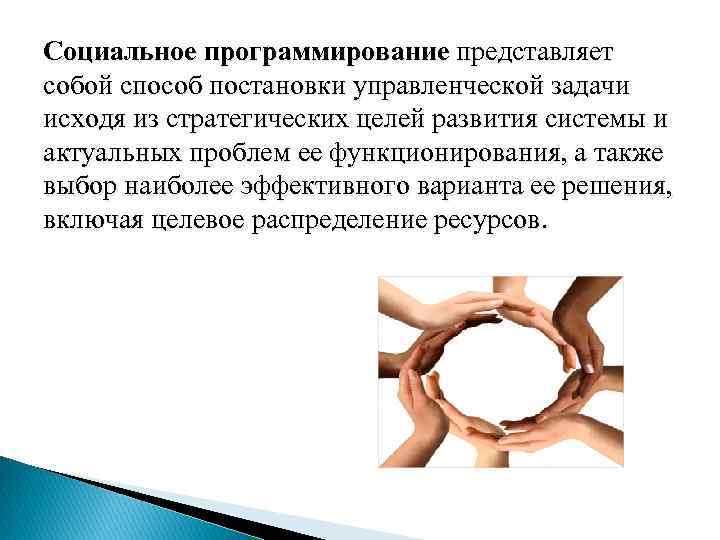 Социальное программирование представляет собой способ постановки управленческой задачи исходя из стратегических целей развития системы и актуальных проблем ее функционирования, а также выбор наиболее эффективного варианта ее решения, включая целевое распределение ресурсов.